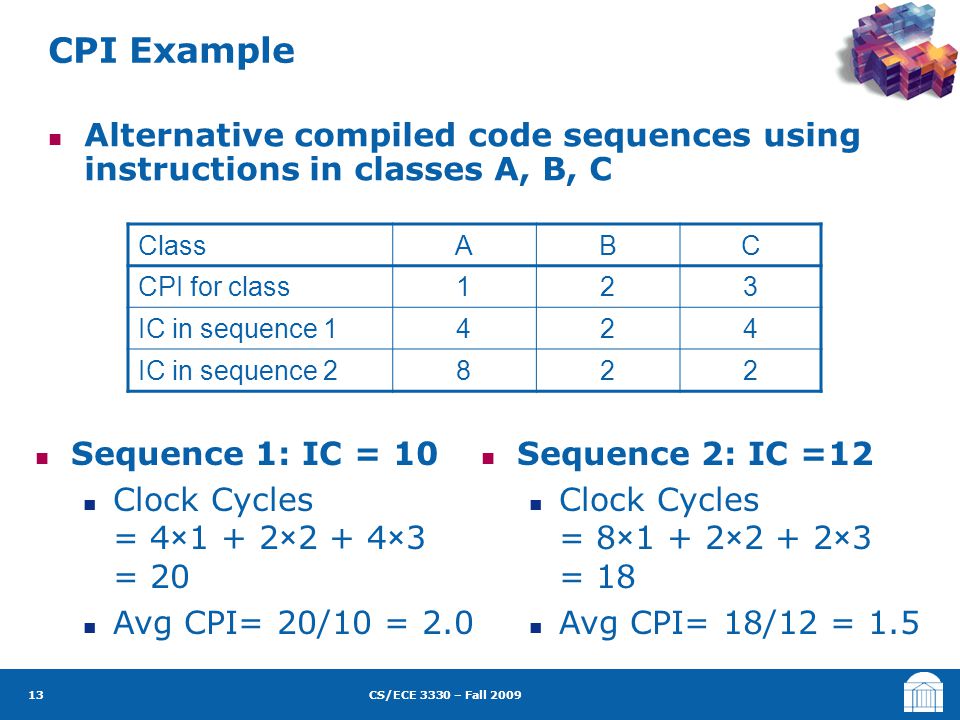 CPI Example

Alternative compiled code sequences using instructions in classes A, B, C

| Class | A | B | C |
|---|---|---|---|
| CPI for class | 1 | 2 | 3 |
| IC in sequence 1 | 4 | 2 | 4 |
| IC in sequence 2 | 8 | 2 | 2 |

Sequence 1: IC = 10

Clock Cycles
= 4×1 + 2×2 + 4×3
= 20

Avg CPI= 20/10 = 2.0

Sequence 2: IC =12

Clock Cycles
= 8×1 + 2×2 + 2×3
= 18

Avg CPI= 18/12 = 1.5

13

CS/ECE 3330 – Fall 2009